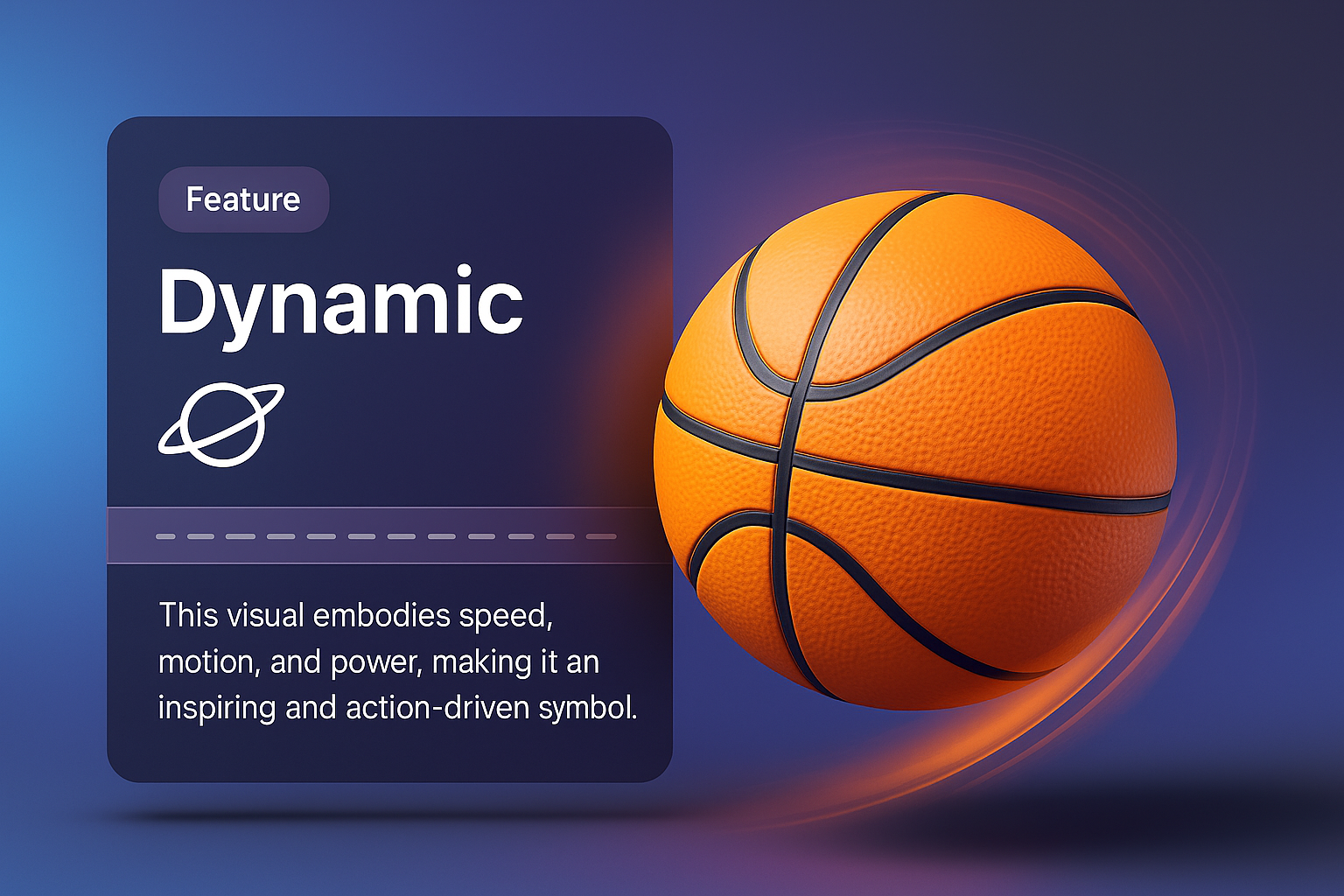 Feature

Dynamic

This visual embodies speed, motion, and power, making it an inspiring and action-driven symbol.